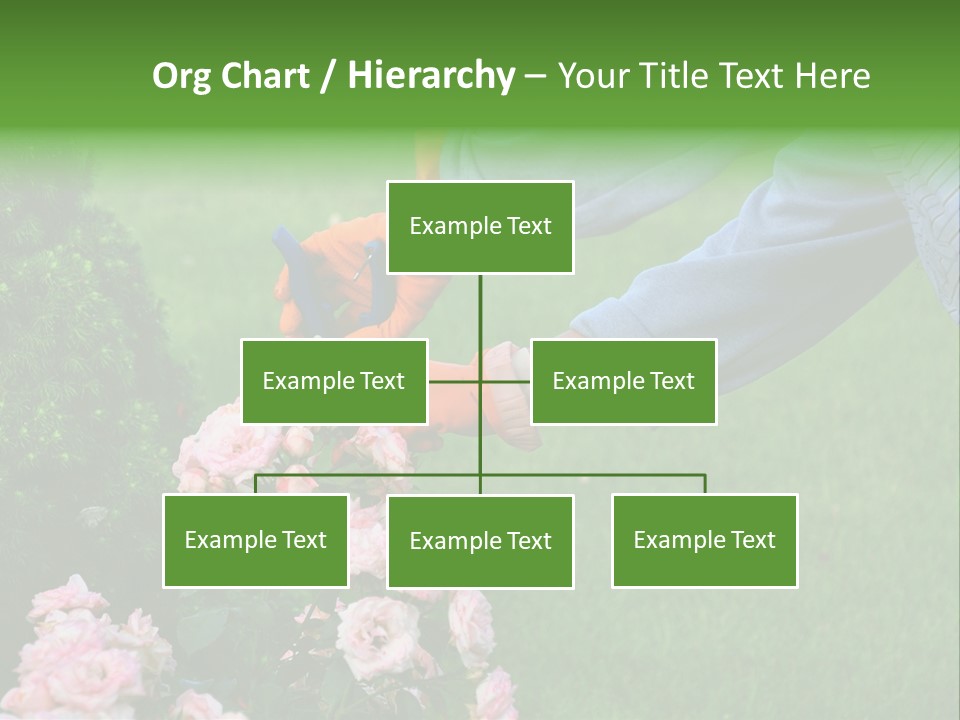 Org Chart / Hierarchy – Your Title Text Here

Example Text

Example Text

Example Text

Example Text

Example Text

Example Text